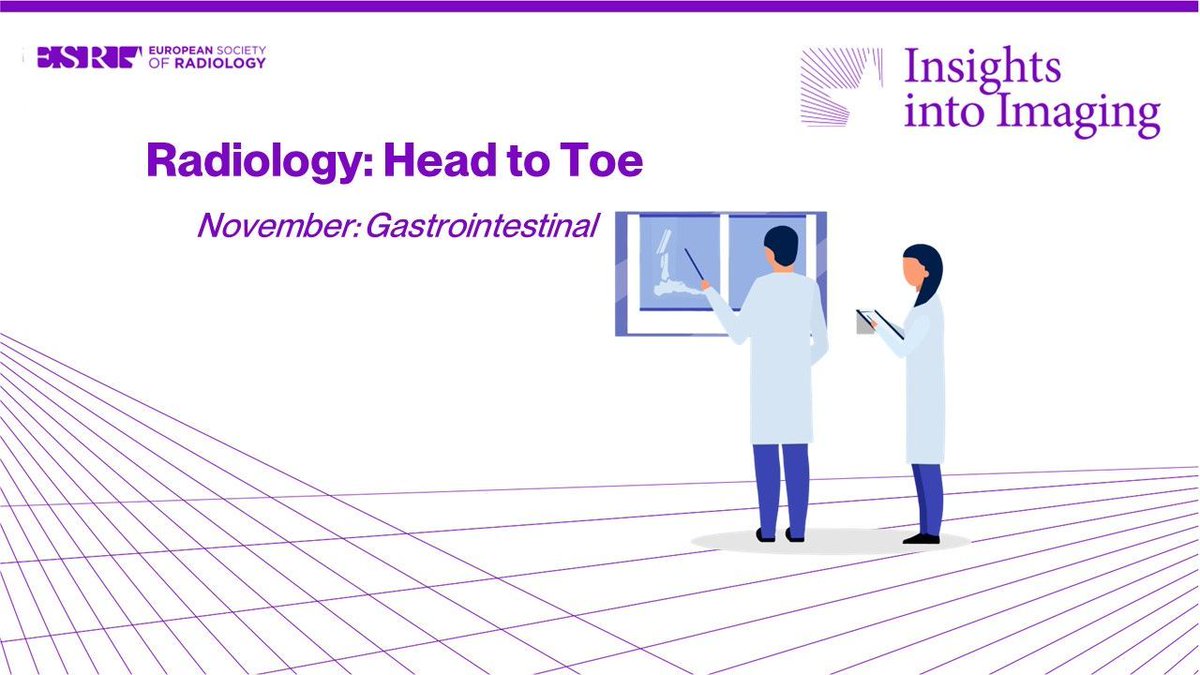 ESR EUROPEAN SOCIETY OF RADIOLOGY

Insights into Imaging

Radiology: Head to Toe

November: Gastrointestinal